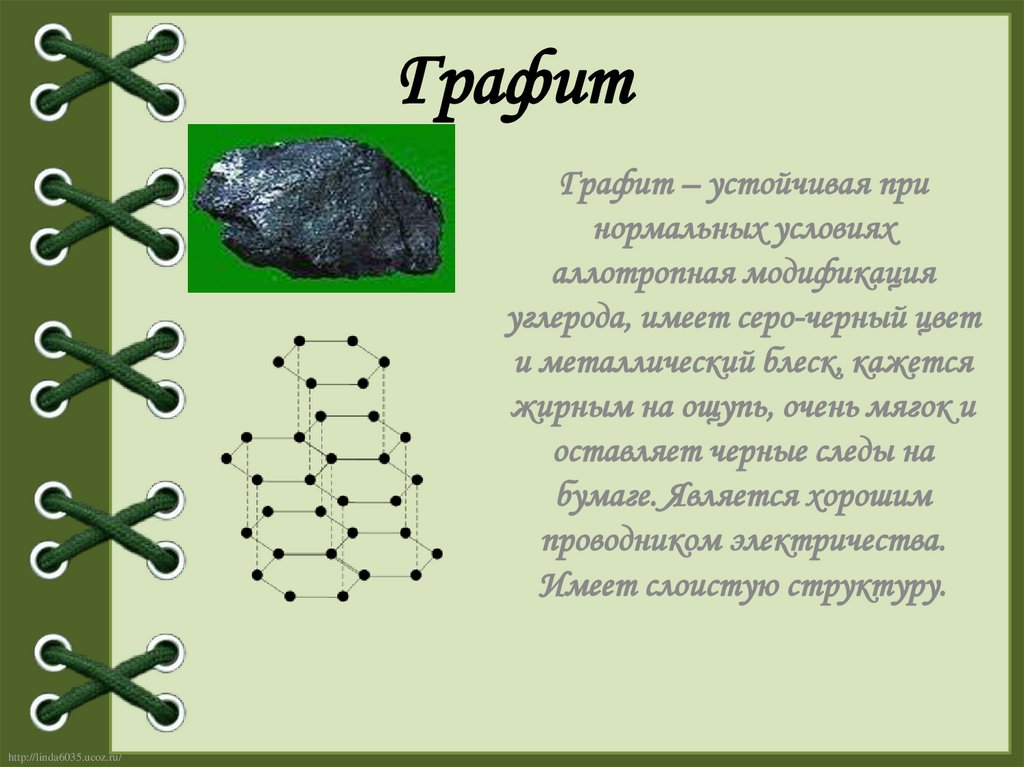 Графит

Графит – устойчивая при нормальных условиях аллотропная модификация углерода, имеет серо-черный цвет и металлический блеск, кажется жирным на ощупь, очень мягок и оставляет черные следы на бумаге. Является хорошим проводником электричества. Имеет слоистую структуру.

http://linda6035.ucoz.ru/